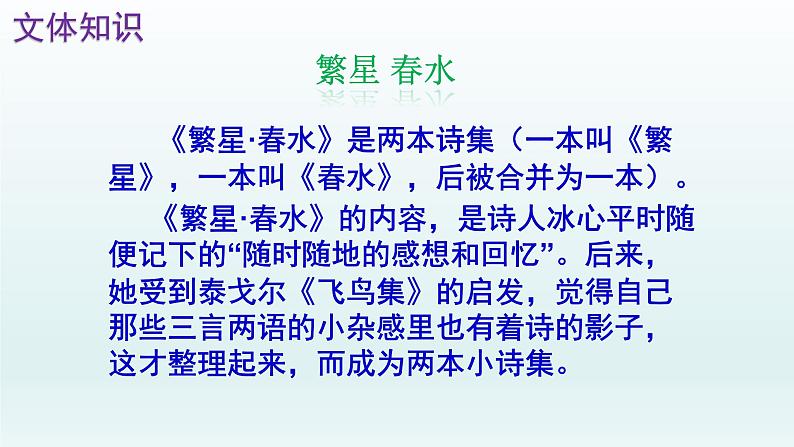 文体知识

繁星 春水

《繁星·春水》是两本诗集（一本叫《繁星》，一本叫《春水》，后被合并为一本）。

《繁星·春水》的内容，是诗人冰心平时随便记下的“随时随地的感想和回忆”。后来，她受到泰戈尔《飞鸟集》的启发，觉得自己那些三言两语的小杂感里也有着诗的影子，这才整理起来，而成为两本小诗集。